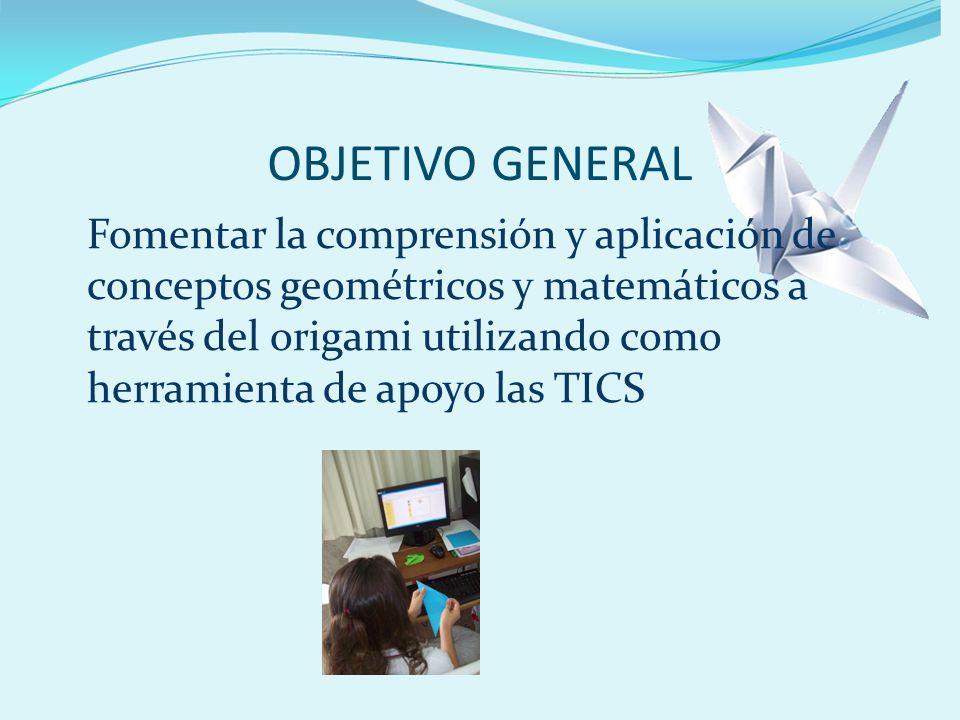 OBJETIVO GENERAL

Fomentar la comprensión y aplicación de conceptos geométricos y matemáticos a través del origami utilizando como herramienta de apoyo las TICS